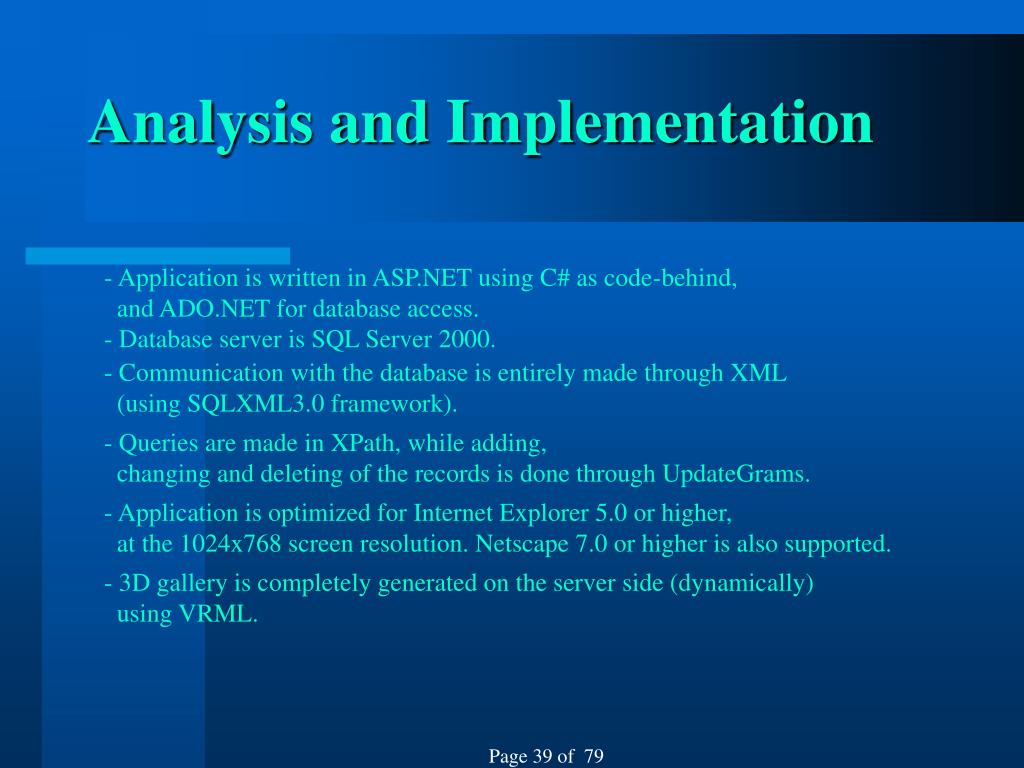 Analysis and Implementation

- Application is written in ASP.NET using C# as code-behind, and ADO.NET for database access.
- Database server is SQL Server 2000.
- Communication with the database is entirely made through XML (using SQLXML3.0 framework).
- Queries are made in XPath, while adding, changing and deleting of the records is done through UpdateGrams.
- Application is optimized for Internet Explorer 5.0 or higher, at the 1024x768 screen resolution. Netscape 7.0 or higher is also supported.
- 3D gallery is completely generated on the server side (dynamically) using VRML.

Page 39 of 79